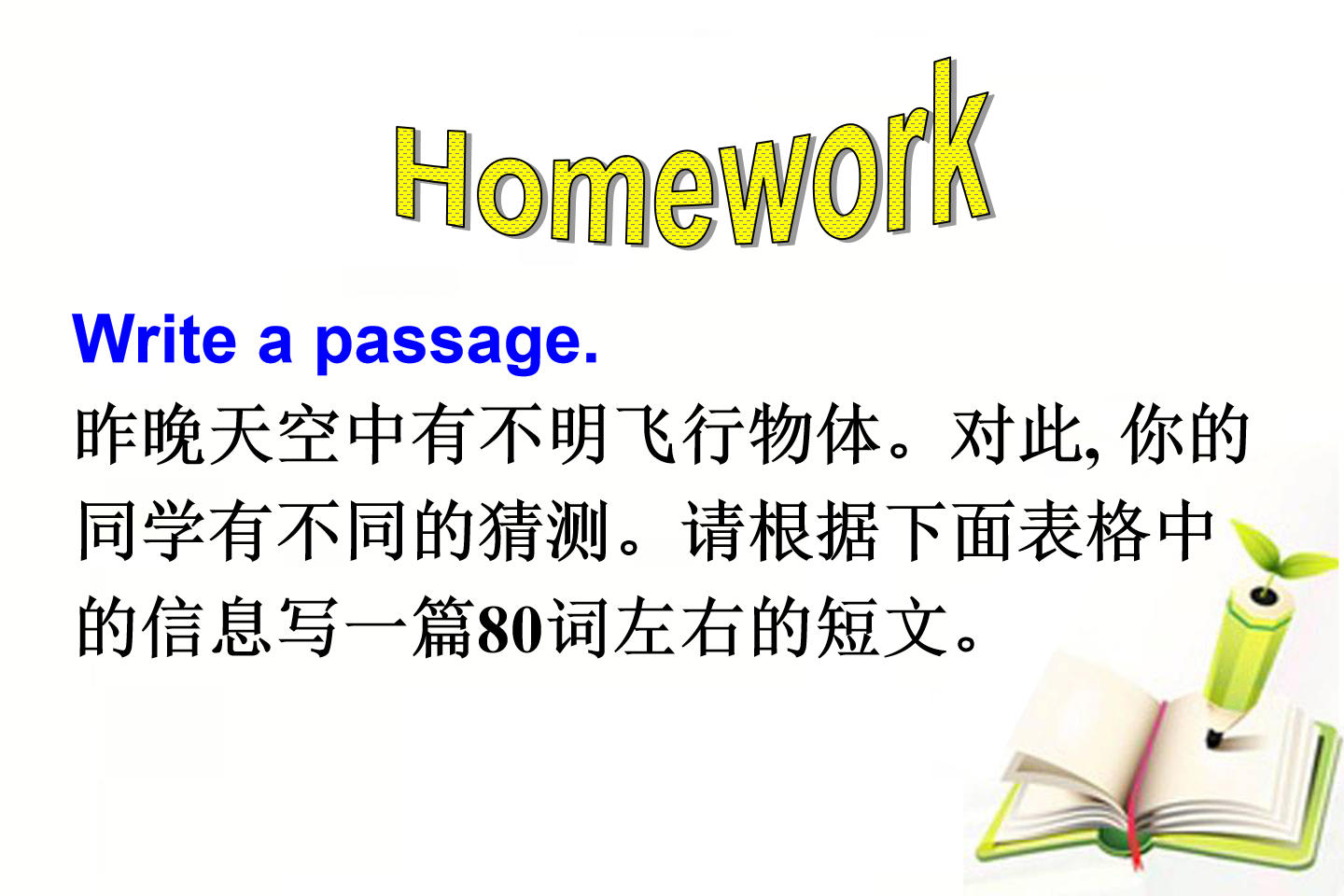 Homework

Write a passage.

昨晚天空中有不明飞行物体。对此, 你的同学有不同的猜测。请根据下面表格中的信息写一篇80词左右的短文。